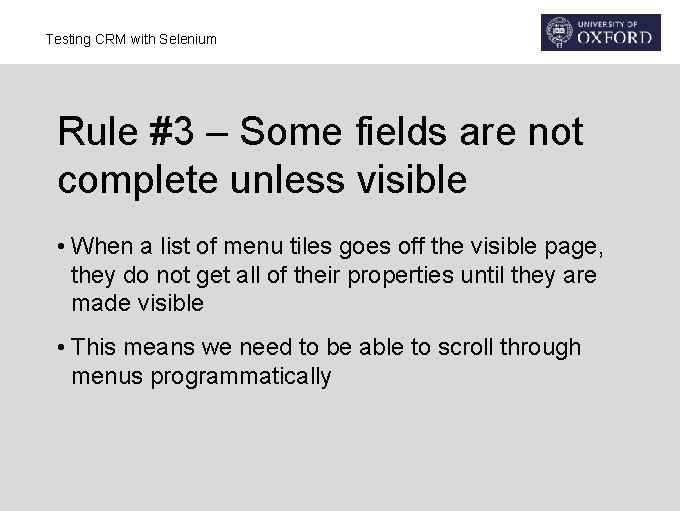 Testing CRM with Selenium

UNIVERSITY OF
OXFORD

Rule #3 – Some fields are not complete unless visible

• When a list of menu tiles goes off the visible page, they do not get all of their properties until they are made visible

• This means we need to be able to scroll through menus programmatically